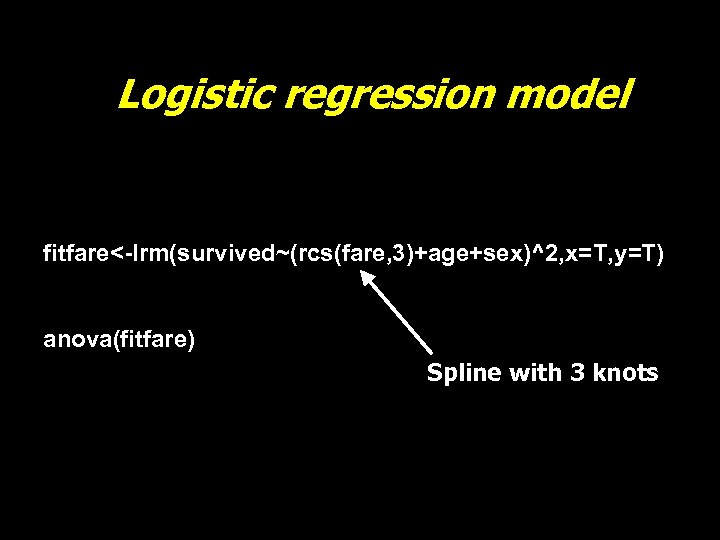 Logistic regression model

fitfare<-lrm(survived~(rcs(fare,3)+age+sex)^2,x=T,y=T)

anova(fitfare)

Spline with 3 knots